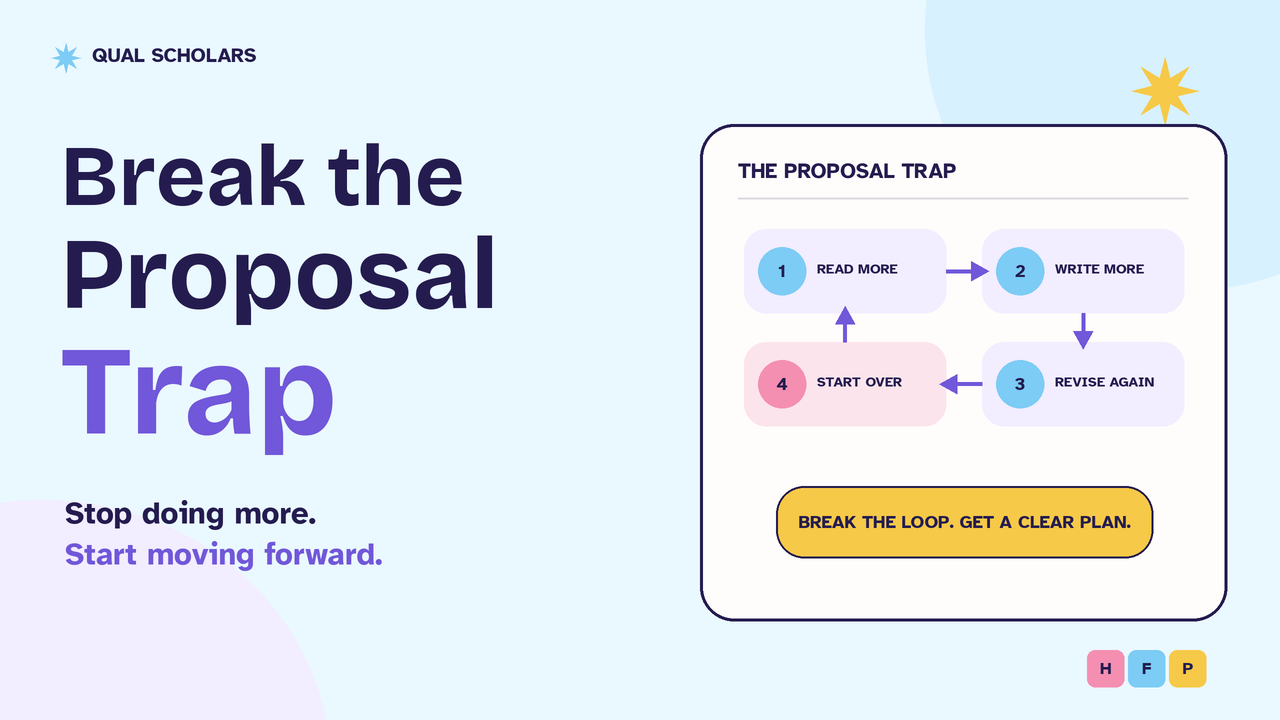 QUAL SCHOLARS

Break the Proposal Trap

Stop doing more.
Start moving forward.

THE PROPOSAL TRAP

1 READ MORE

2 WRITE MORE

3 REVISE AGAIN

4 START OVER

BREAK THE LOOP. GET A CLEAR PLAN.

H F P